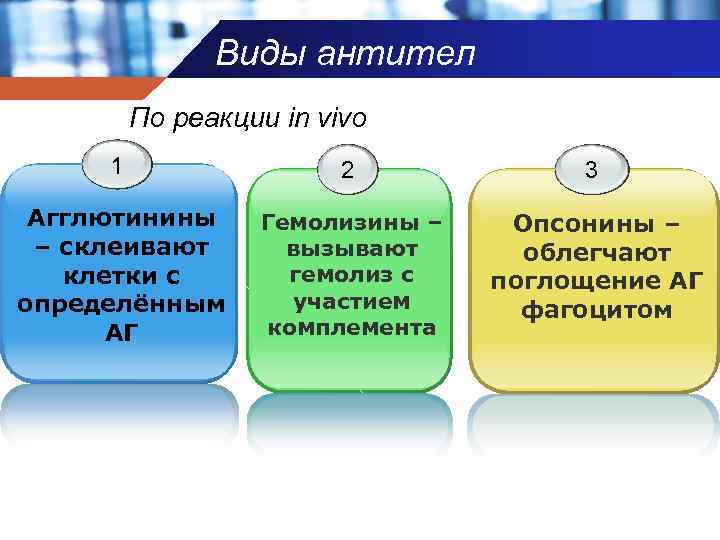 Виды антител

По реакции in vivo

1

Агглютинины – склеивают клетки с определённым АГ

2

Гемолизины – вызывают гемолиз с участием комплемента

3

Опсонины – облегчают поглощение АГ фагоцитом